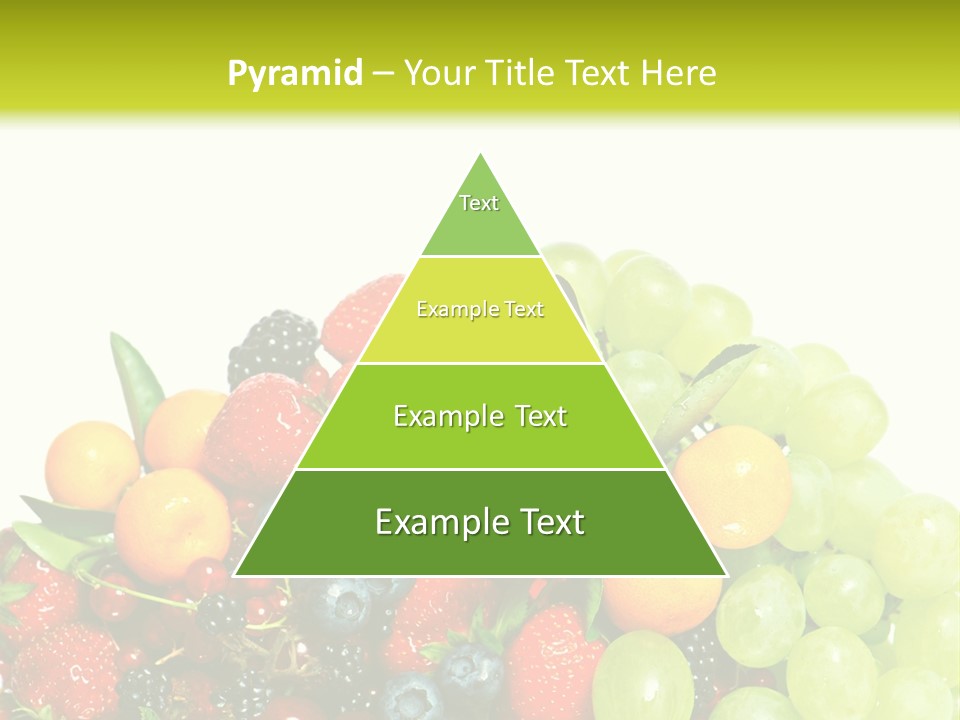 Pyramid – Your Title Text Here

Text

Example Text

Example Text

Example Text